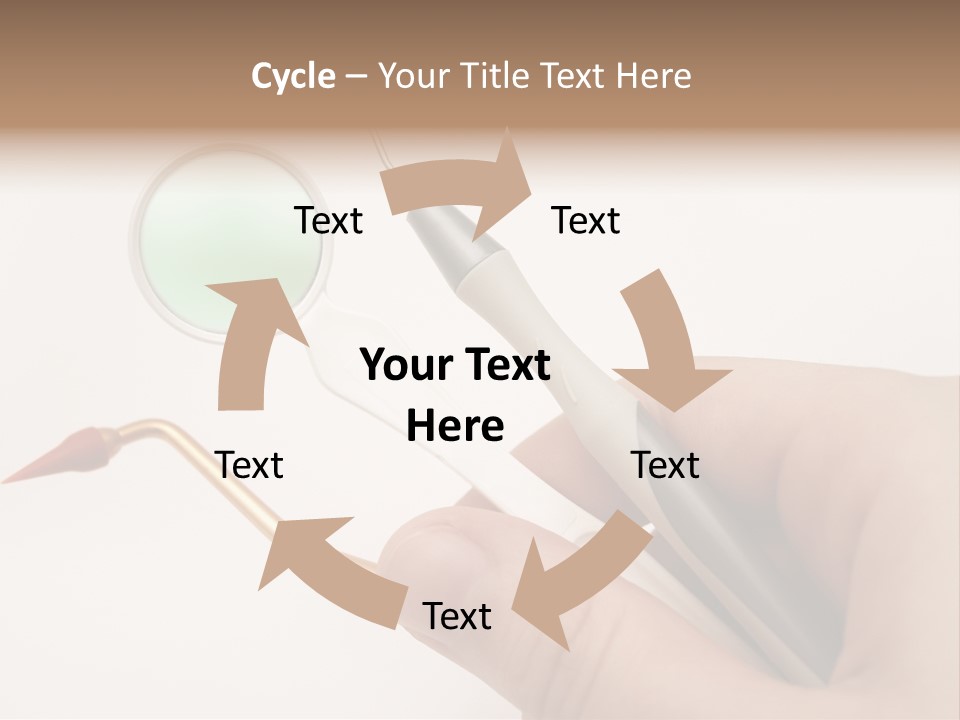 Cycle – Your Title Text Here

Text

Text

Your Text Here

Text

Text

Text